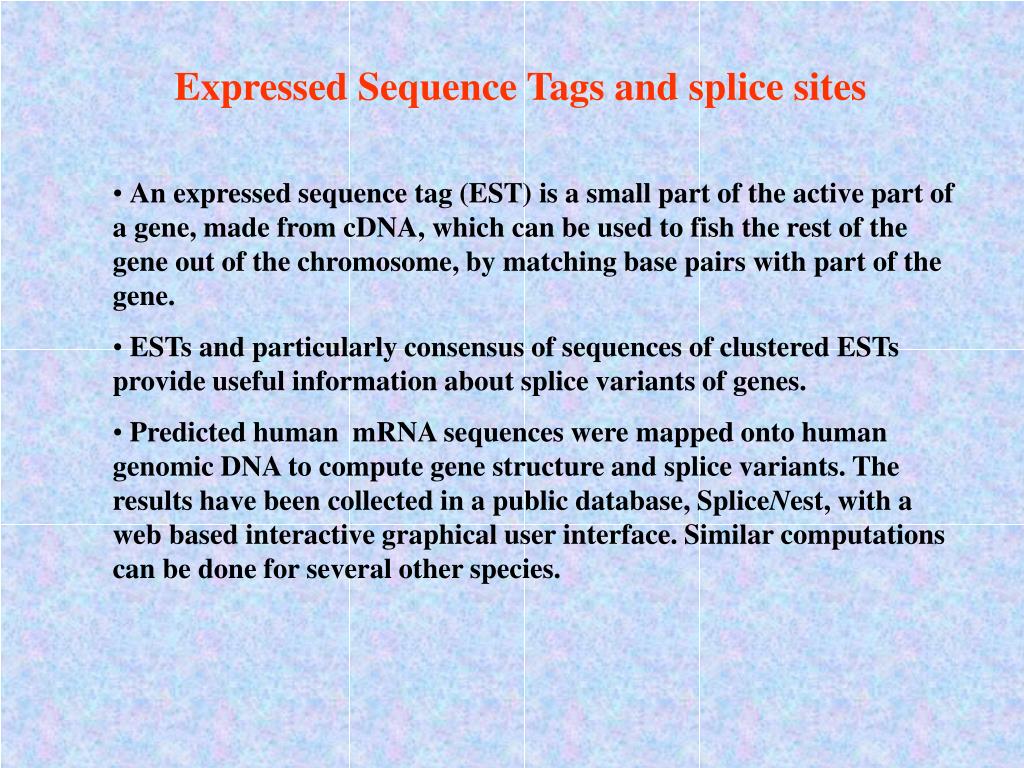 Expressed Sequence Tags and splice sites

• An expressed sequence tag (EST) is a small part of the active part of a gene, made from cDNA, which can be used to fish the rest of the gene out of the chromosome, by matching base pairs with part of the gene.

• ESTs and particularly consensus of sequences of clustered ESTs provide useful information about splice variants of genes.

• Predicted human mRNA sequences were mapped onto human genomic DNA to compute gene structure and splice variants. The results have been collected in a public database, SpliceNest, with a web based interactive graphical user interface. Similar computations can be done for several other species.